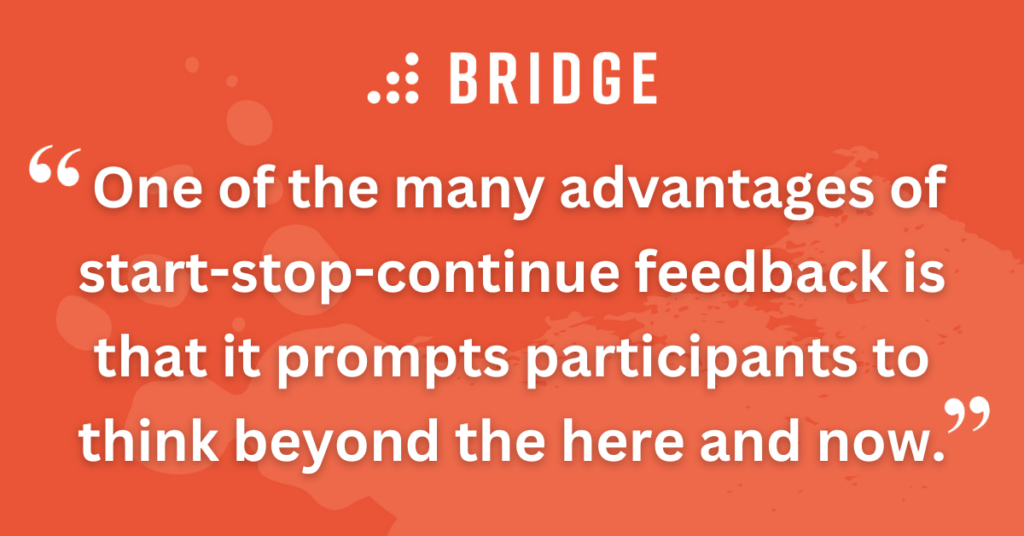 BRIDGE

“One of the many advantages of start-stop-continue feedback is that it prompts participants to think beyond the here and now.”